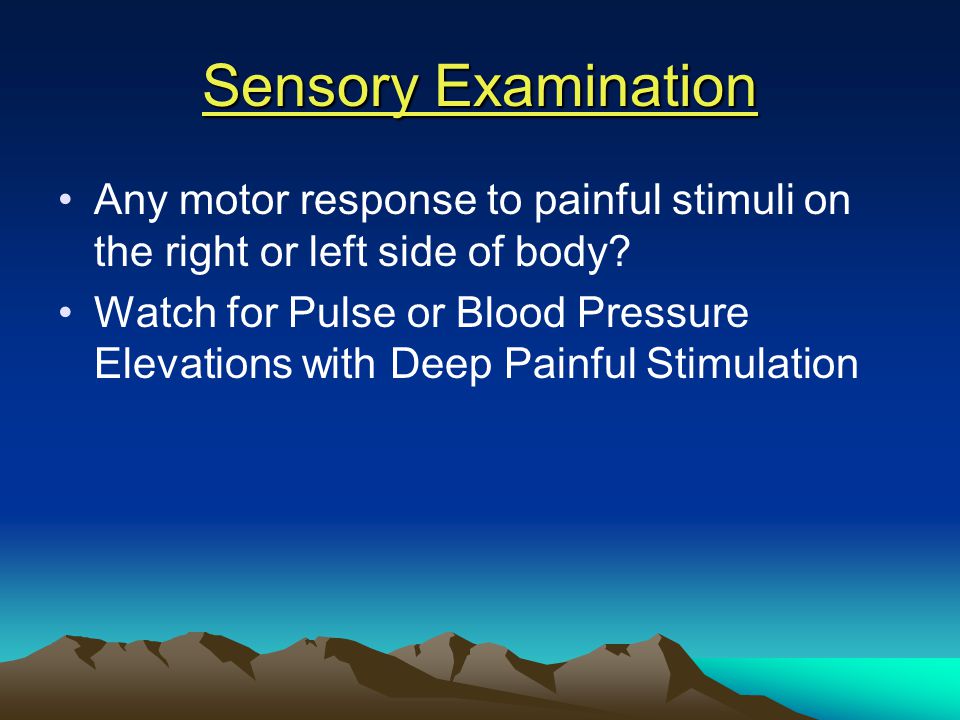 Sensory Examination

• Any motor response to painful stimuli on the right or left side of body?
• Watch for Pulse or Blood Pressure Elevations with Deep Painful Stimulation